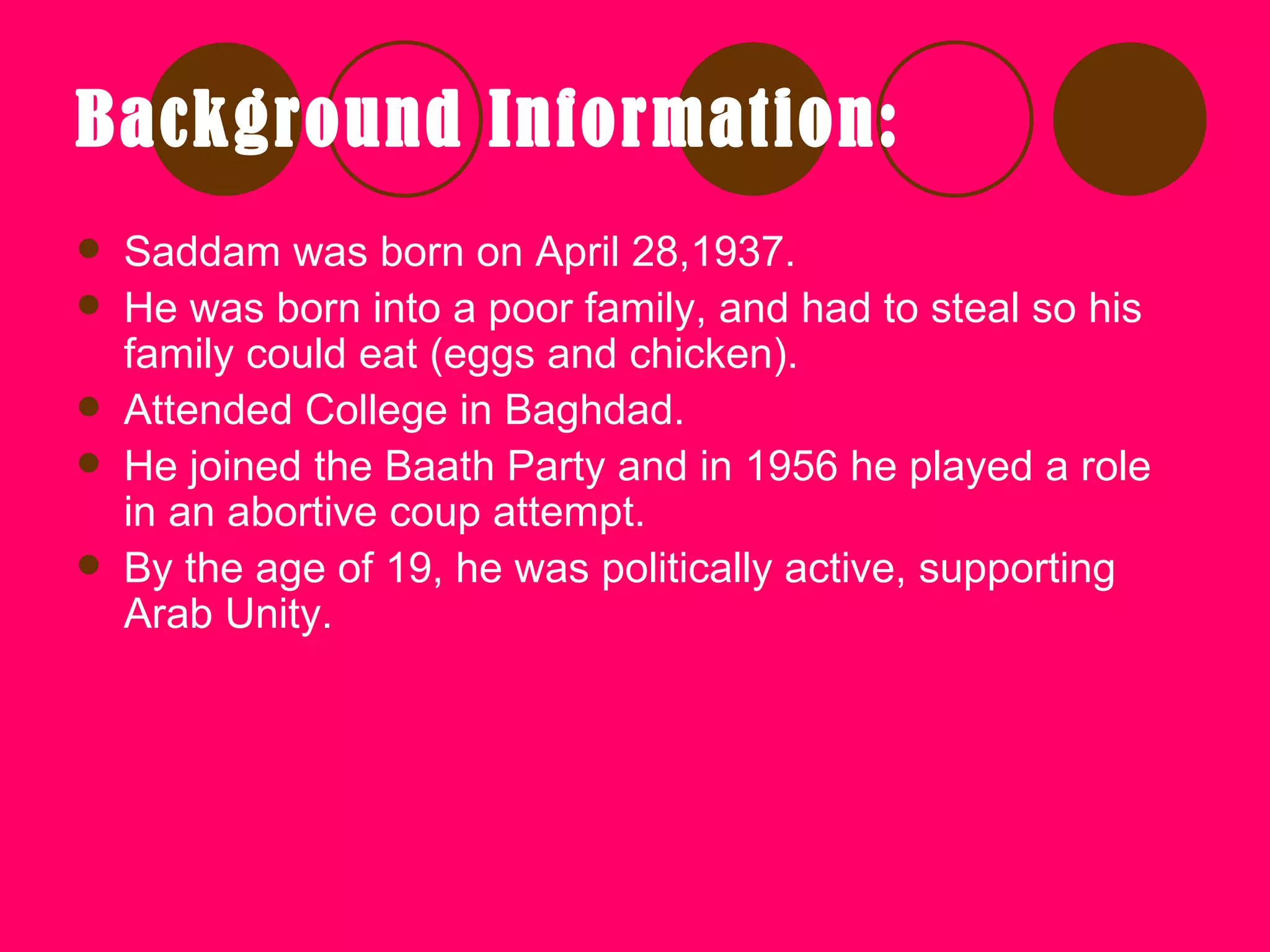 Background Information:

- Saddam was born on April 28,1937.
- He was born into a poor family, and had to steal so his family could eat (eggs and chicken).
- Attended College in Baghdad.
- He joined the Baath Party and in 1956 he played a role in an abortive coup attempt.
- By the age of 19, he was politically active, supporting Arab Unity.